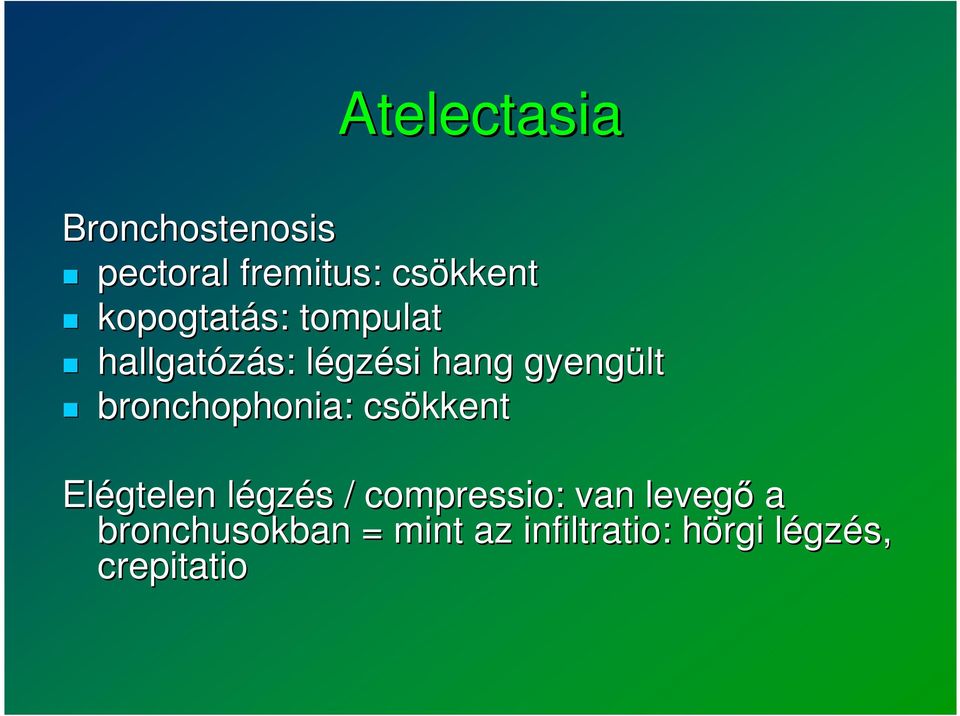 Atelectasia

Bronchostenosis
- pectoral fremitus: csökkent
- kopogtatás: tompulat
- hallgatózás: légzési hang gyengült
- bronchophonia: csökkent

Elégtelen légzés / compressio: van levegő a bronchusokban = mint az infiltratio: hörgi légzés, crepitatio